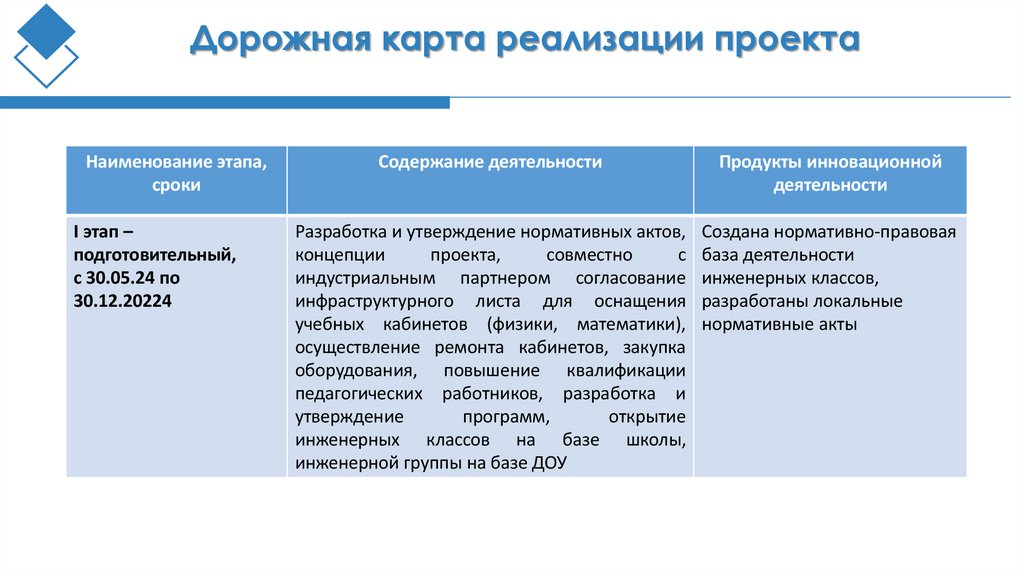 Дорожная карта реализации проекта

| Наименование этапа, сроки | Содержание деятельности | Продукты инновационной деятельности |
|---|---|---|
| I этап – подготовительный, с 30.05.24 по 30.12.20224 | Разработка и утверждение нормативных актов, концепции проекта, совместно с индустриальным партнером согласование инфраструктурного листа для оснащения учебных кабинетов (физики, математики), осуществление ремонта кабинетов, закупка оборудования, повышение квалификации педагогических работников, разработка и утверждение программ, открытие инженерных классов на базе школы, инженерной группы на базе ДОУ | Создана нормативно-правовая база деятельности инженерных классов, разработаны локальные нормативные акты |